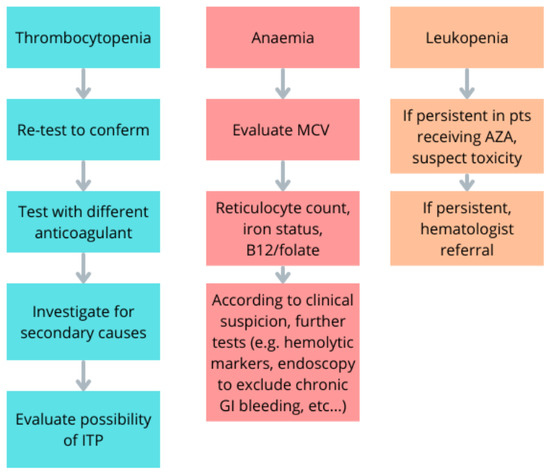 Thrombocytopenia

Re-test to conferm

Test with different anticoagulant

Investigate for secondary causes

Evaluate possibility of ITP

Anaemia

Evaluate MCV

Reticulocyte count, iron status, B12/folate

According to clinical suspicion, further tests (e.g. hemolytic markers, endoscopy to exclude chronic GI bleeding, etc...)

Leukopenia

If persistent in pts receiving AZA, suspect toxicity

If persistent, hematologist referral